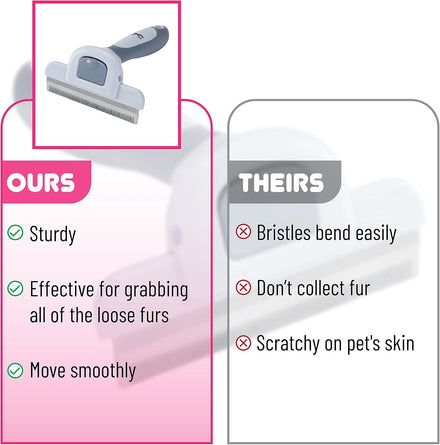 OURS

Sturdy

Effective for grabbing all of the loose furs

Move smoothly

THEIRS

Bristles bend easily

Don't collect fur

Scratchy on pet's skin